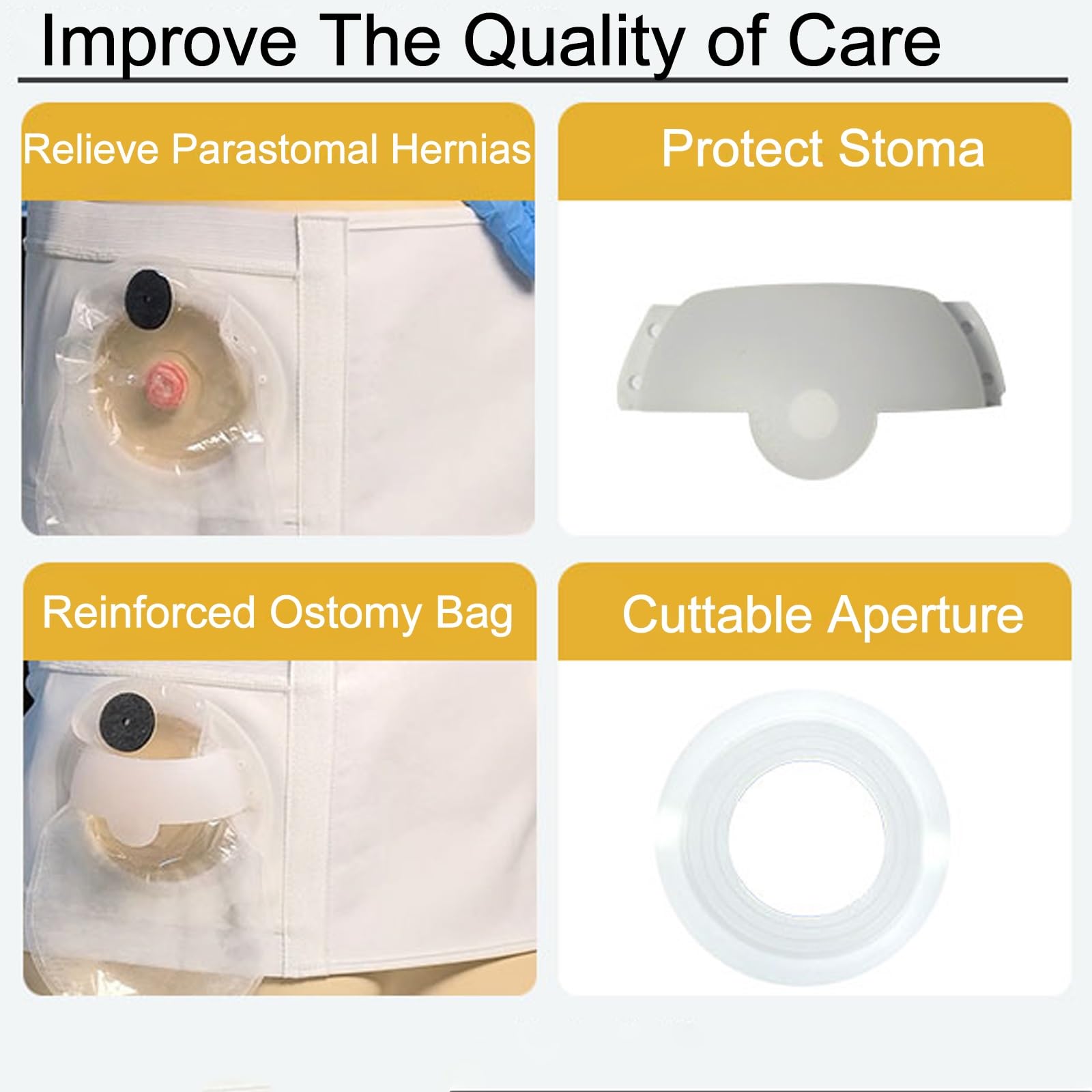 Improve The Quality of Care

Relieve Parastomal Hernias

Protect Stoma

Reinforced Ostomy Bag

Cuttable Aperture